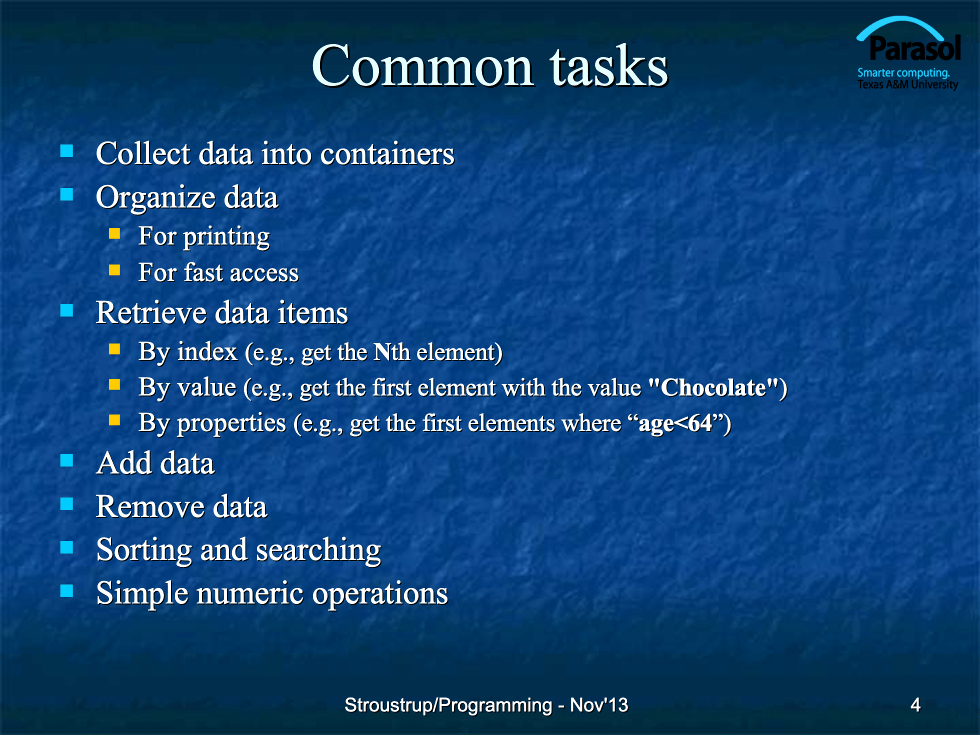 Common tasks

Parasol
Smarter computing.
Texas A&M University

- Collect data into containers
- Organize data
  - For printing
  - For fast access
- Retrieve data items
  - By index (e.g., get the Nth element)
  - By value (e.g., get the first element with the value "Chocolate")
  - By properties (e.g., get the first elements where “age<64”)
- Add data
- Remove data
- Sorting and searching
- Simple numeric operations

Stroustrup/Programming - Nov'13

4